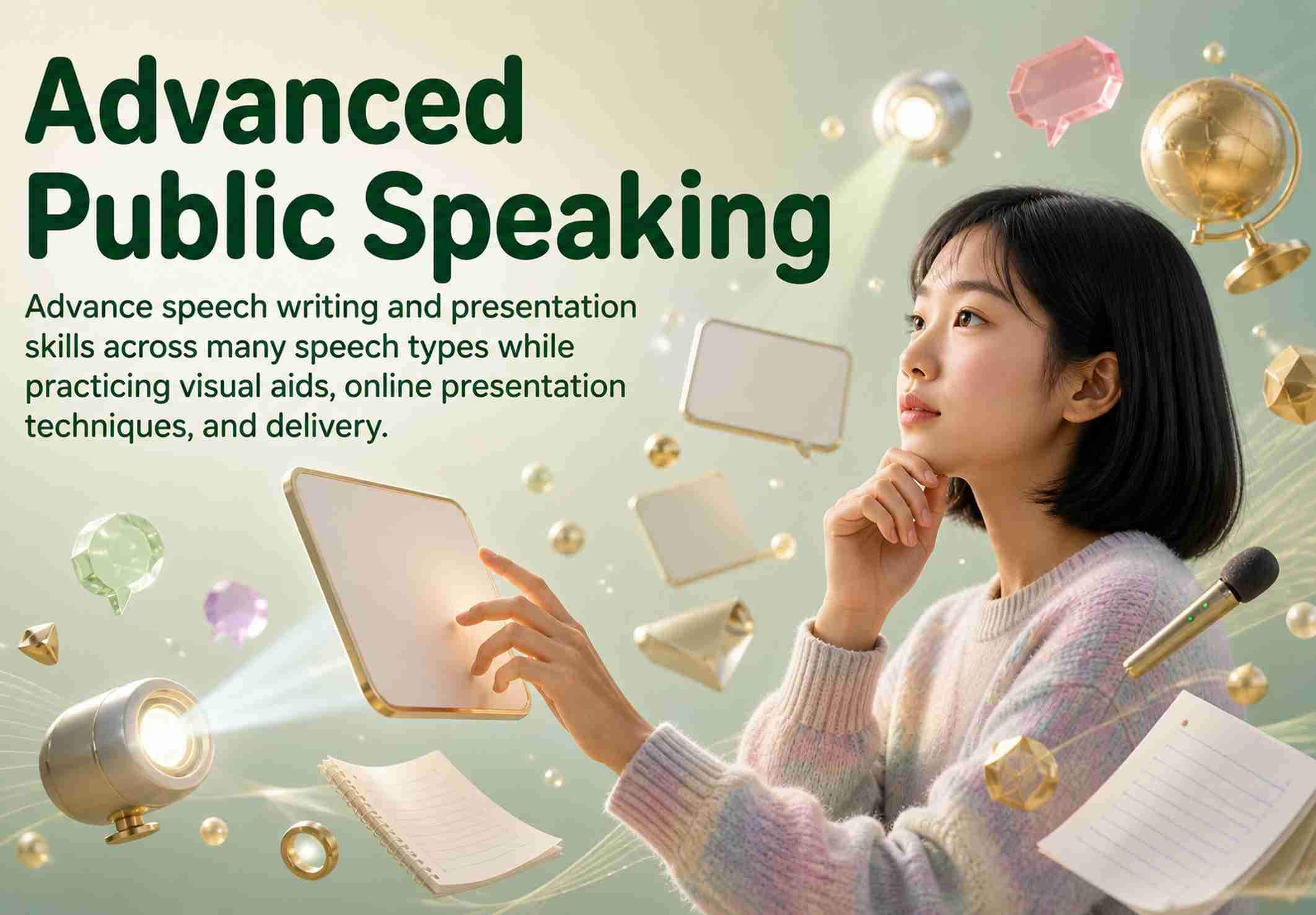 Advanced Public Speaking

Advance speech writing and presentation skills across many speech types while practicing visual aids, online presentation techniques, and delivery.